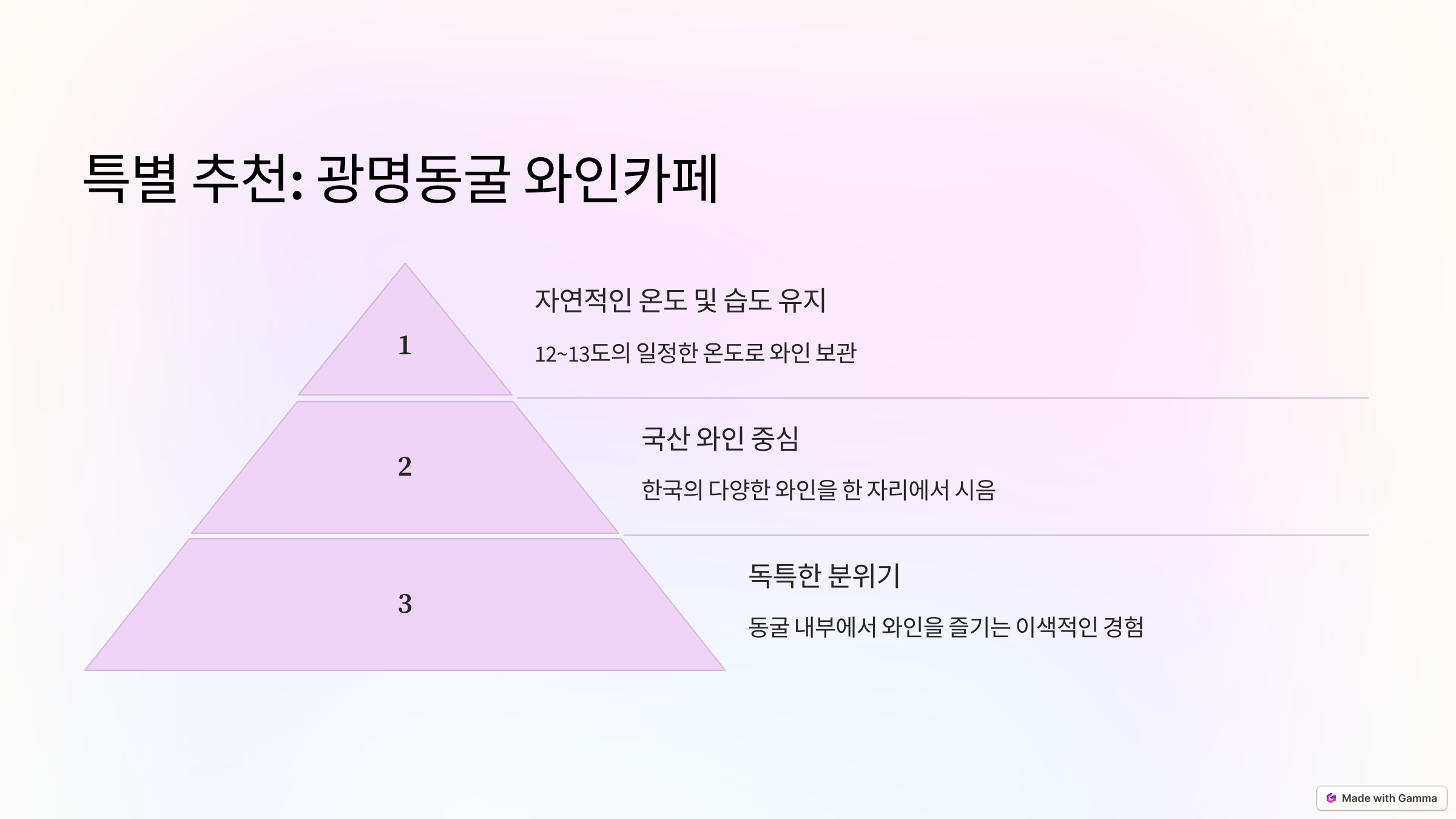 특별 추천: 광명동굴 와인카페

1

자연적인 온도 및 습도 유지

12~13도의 일정한 온도로 와인 보관

2

국산 와인 중심

한국의 다양한 와인을 한 자리에서 시음

3

독특한 분위기

동굴 내부에서 와인을 즐기는 이색적인 경험

Made with Gamma